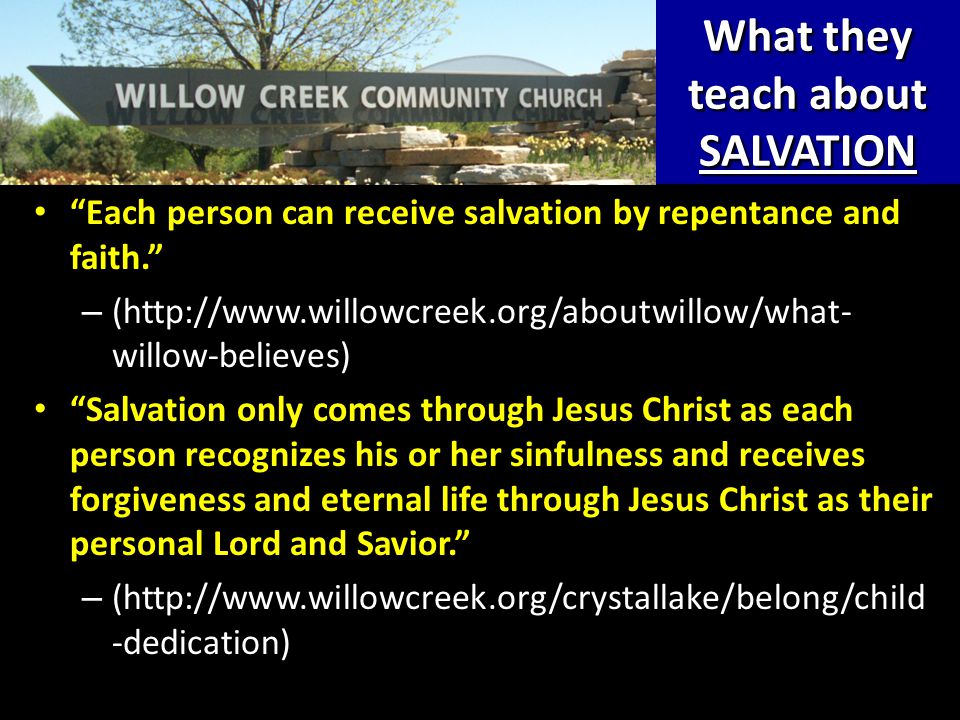 WILLOW CREEK COMMUNITY CHURCH

What they teach about SALVATION

• "Each person can receive salvation by repentance and faith."
– (http://www.willowcreek.org/aboutwillow/what-willow-believes)

• "Salvation only comes through Jesus Christ as each person recognizes his or her sinfulness and receives forgiveness and eternal life through Jesus Christ as their personal Lord and Savior."
– (http://www.willowcreek.org/crystallake/belong/child-dedication)